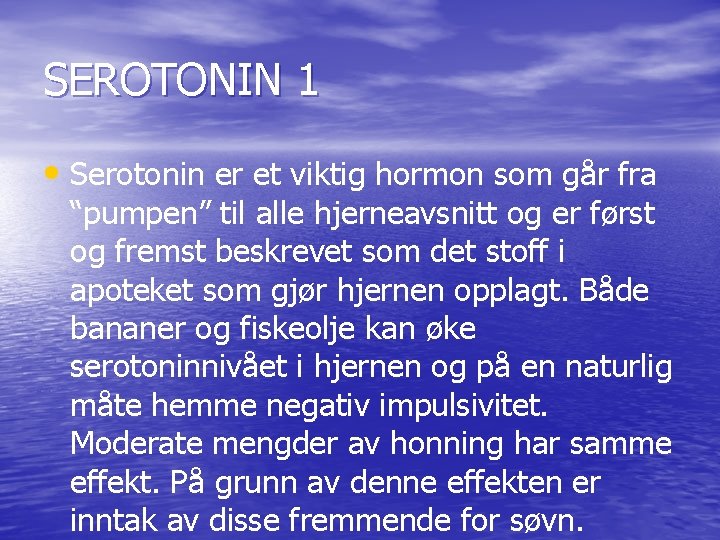 SEROTONIN 1

• Serotonin er et viktig hormon som går fra "pumpen" til alle hjerneavsnitt og er først og fremst beskrevet som det stoff i apoteket som gjør hjernen opplagt. Både bananer og fiskeolje kan øke serotoninnivået i hjernen og på en naturlig måte hemme negativ impulsivitet. Moderate mengder av honning har samme effekt. På grunn av denne effekten er inntak av disse fremmende for søvn.